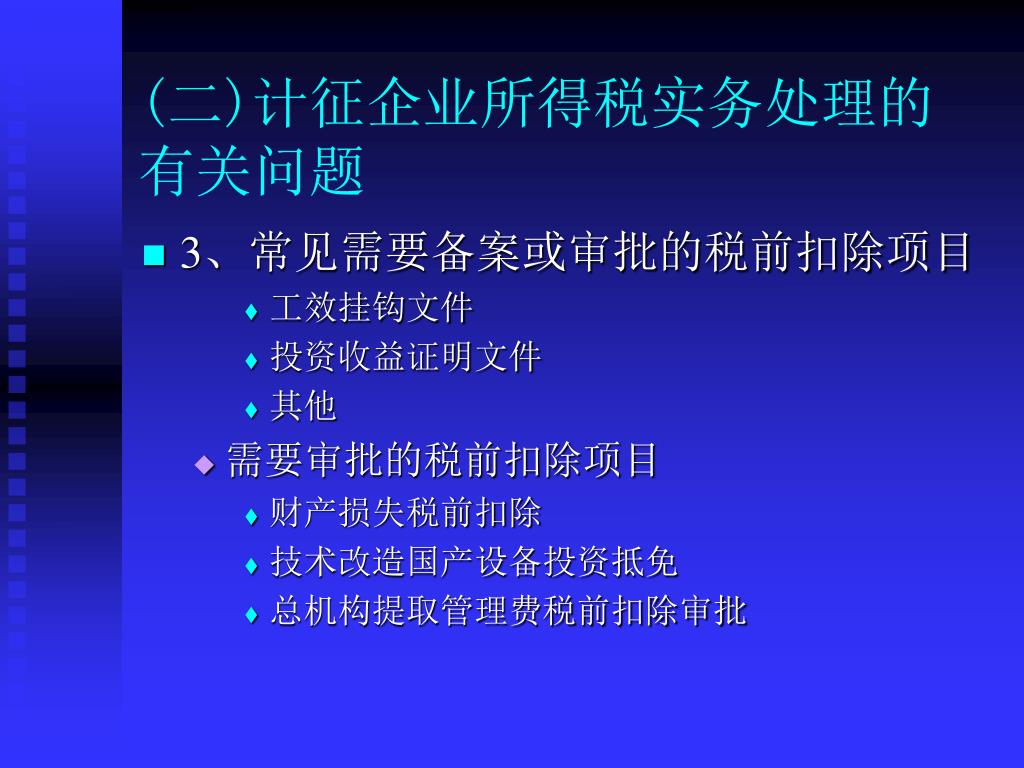 (二)计征企业所得税实务处理的有关问题

3、常见需要备案或审批的税前扣除项目

工效挂钩文件

投资收益证明文件

其他

需要审批的税前扣除项目

财产损失税前扣除

技术改造国产设备投资抵免

总机构提取管理费税前扣除审批